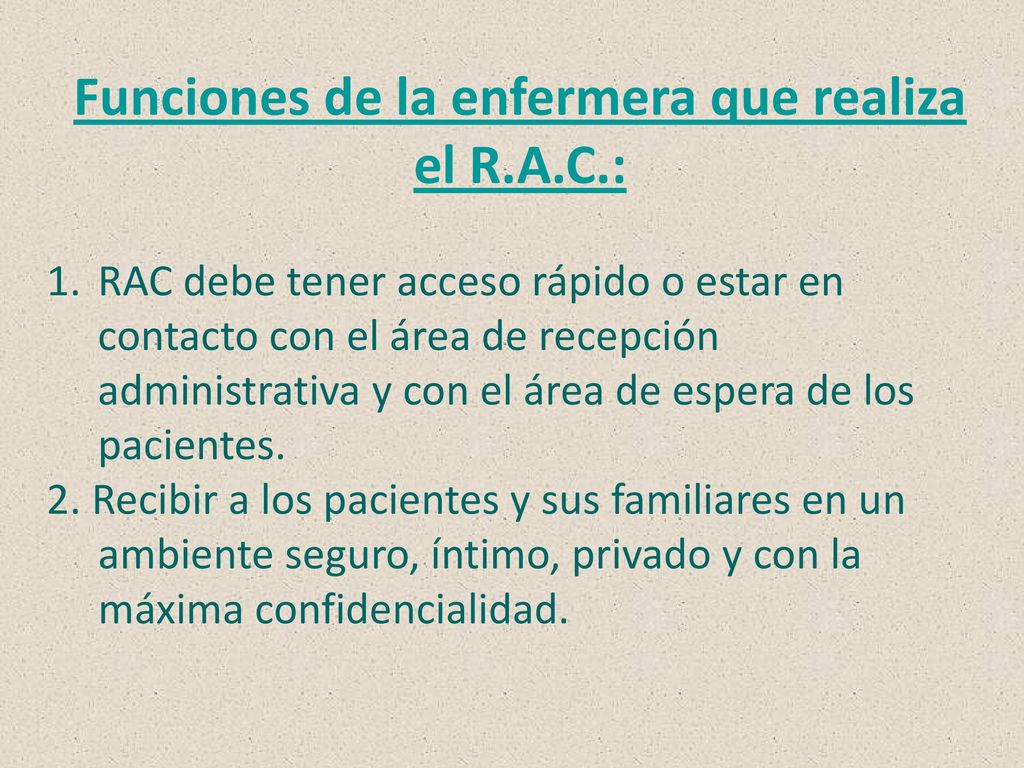 Funciones de la enfermera que realiza el R.A.C.:

1. RAC debe tener acceso rápido o estar en contacto con el área de recepción administrativa y con el área de espera de los pacientes.
2. Recibir a los pacientes y sus familiares en un ambiente seguro, íntimo, privado y con la máxima confidencialidad.